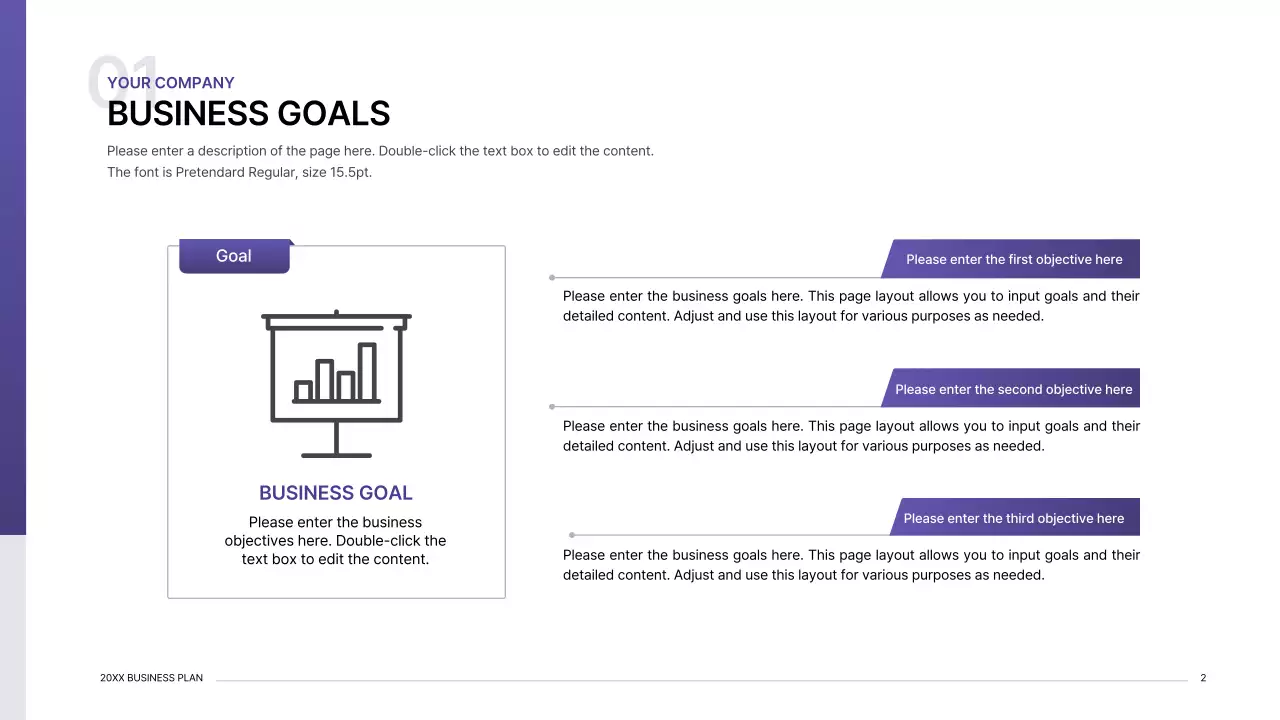 01
YOUR COMPANY
BUSINESS GOALS

Please enter a description of the page here. Double-click the text box to edit the content.
The font is Pretendard Regular, size 15.5pt.

Goal

BUSINESS GOAL

Please enter the business objectives here. Double-click the text box to edit the content.

Please enter the first objective here

Please enter the business goals here. This page layout allows you to input goals and their detailed content. Adjust and use this layout for various purposes as needed.

Please enter the second objective here

Please enter the business goals here. This page layout allows you to input goals and their detailed content. Adjust and use this layout for various purposes as needed.

Please enter the third objective here

Please enter the business goals here. This page layout allows you to input goals and their detailed content. Adjust and use this layout for various purposes as needed.

20XX BUSINESS PLAN

2